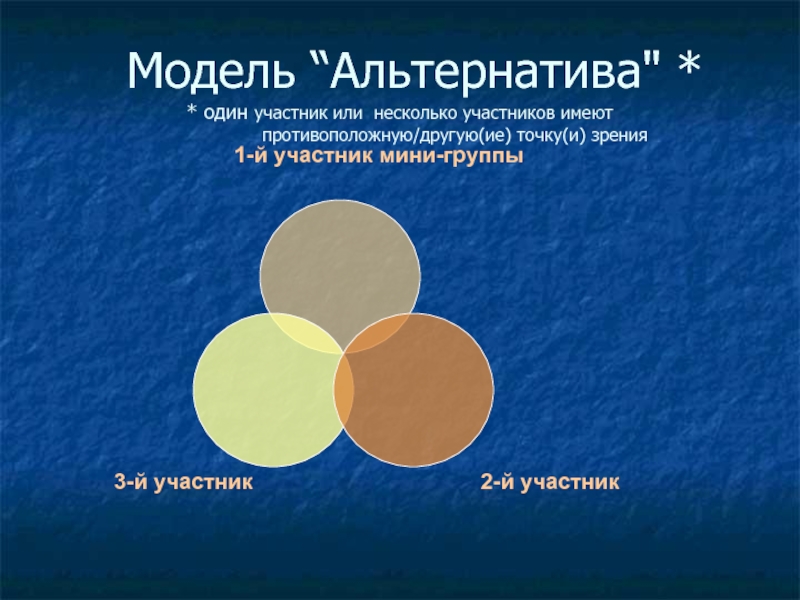 Модель “Альтернатива" *

* один участник или несколько участников имеют противоположную/другую(ие) точку(и) зрения

1-й участник мини-группы

3-й участник

2-й участник